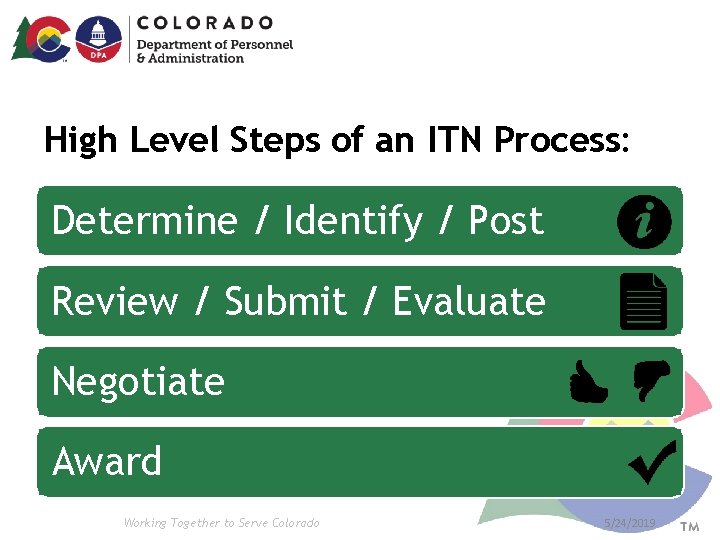 DPA

COLORADO
Department of Personnel & Administration

High Level Steps of an ITN Process:

Determine / Identify / Post

Review / Submit / Evaluate

Negotiate

Award

Working Together to Serve Colorado

5/24/2019

TM